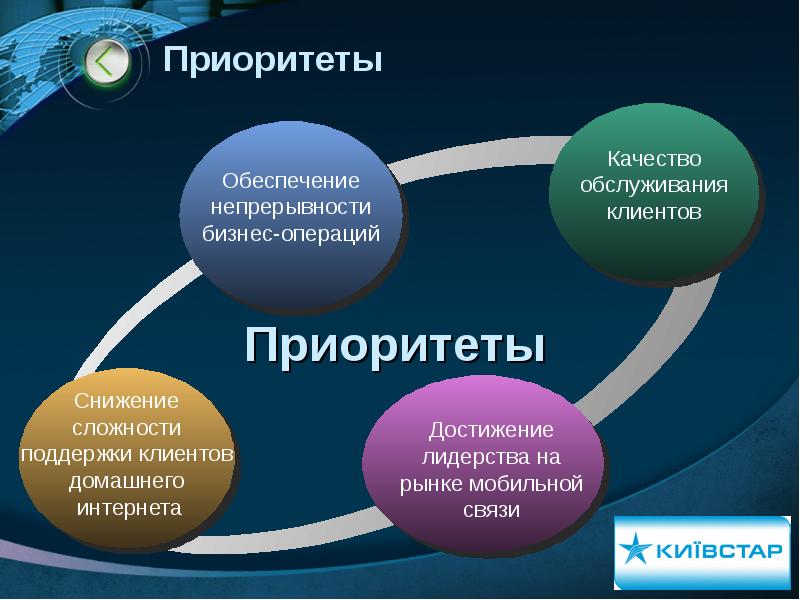 Приоритеты

Обеспечение непрерывности бизнес-операций

Качество обслуживания клиентов

Приоритеты

Снижение сложности поддержки клиентов домашнего интернета

Достижение лидерства на рынке мобильной связи

КИЇВСТАР